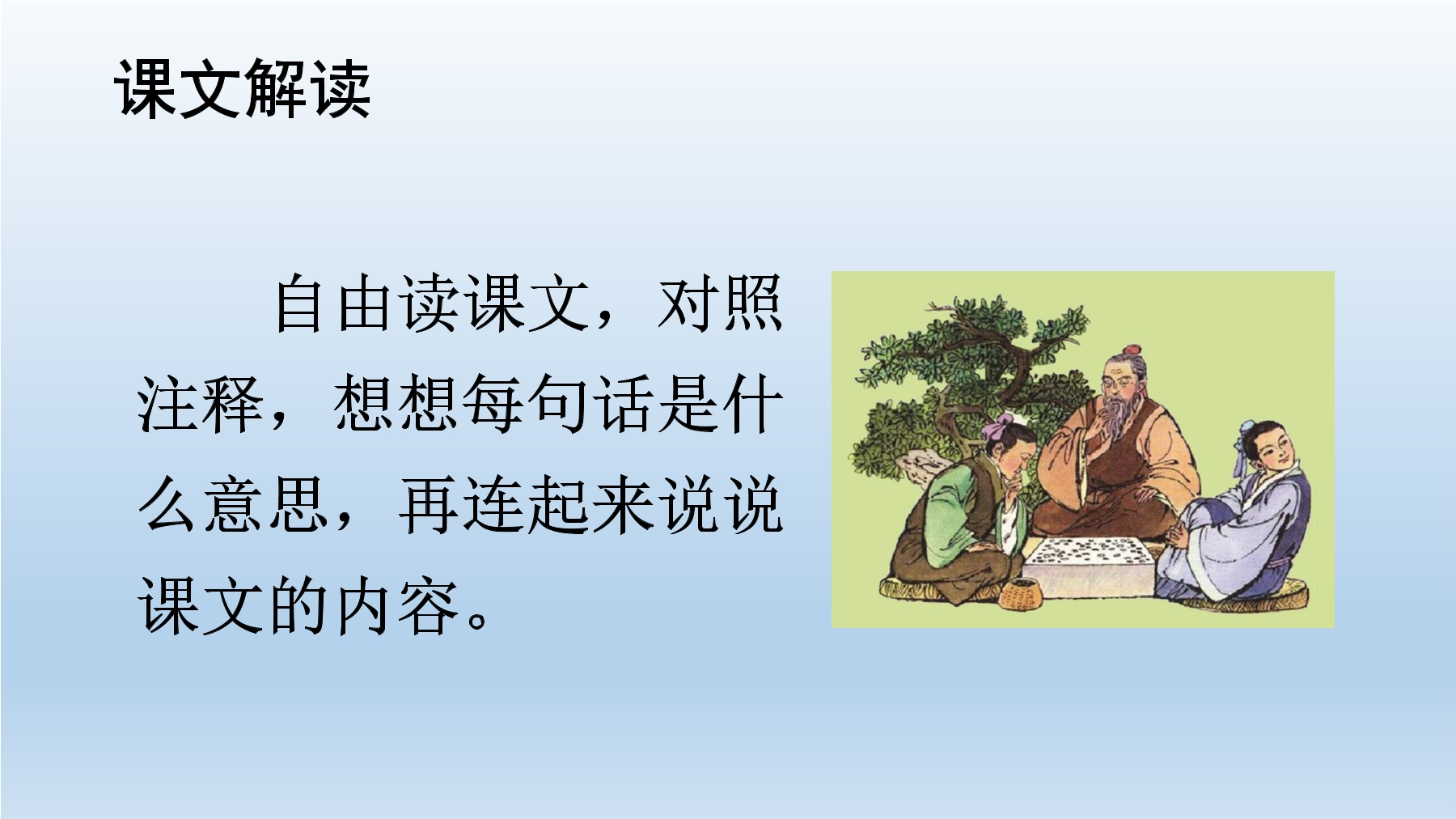 课文解读

自由读课文，对照注释，想想每句话是什么意思，再连起来说说课文的内容。